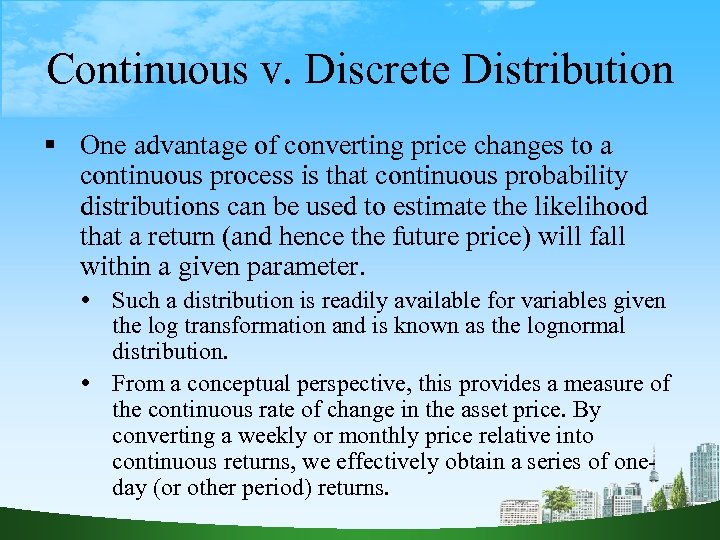 Continuous v. Discrete Distribution

▪ One advantage of converting price changes to a continuous process is that continuous probability distributions can be used to estimate the likelihood that a return (and hence the future price) will fall within a given parameter.

• Such a distribution is readily available for variables given the log transformation and is known as the lognormal distribution.

• From a conceptual perspective, this provides a measure of the continuous rate of change in the asset price. By converting a weekly or monthly price relative into continuous returns, we effectively obtain a series of one-day (or other period) returns.